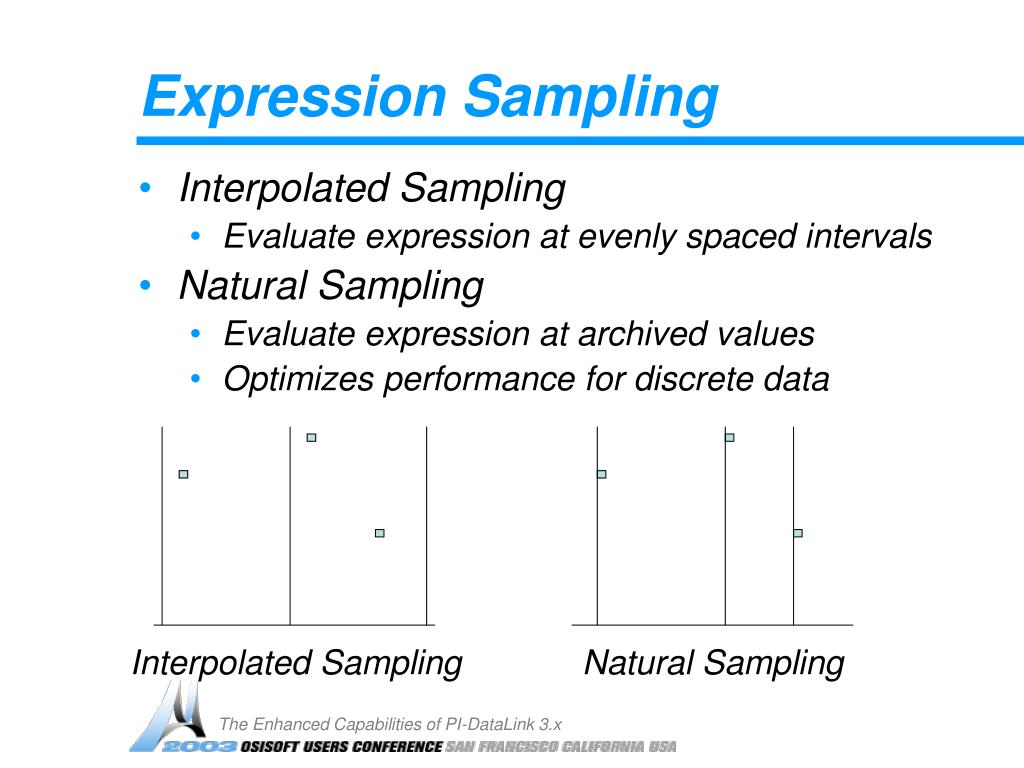 Expression Sampling

• Interpolated Sampling
  • Evaluate expression at evenly spaced intervals
• Natural Sampling
  • Evaluate expression at archived values
  • Optimizes performance for discrete data

Interpolated Sampling

Natural Sampling

The Enhanced Capabilities of PI-DataLink 3.x

2003 OSISOFT USERS CONFERENCE SAN FRANCISCO CALIFORNIA USA